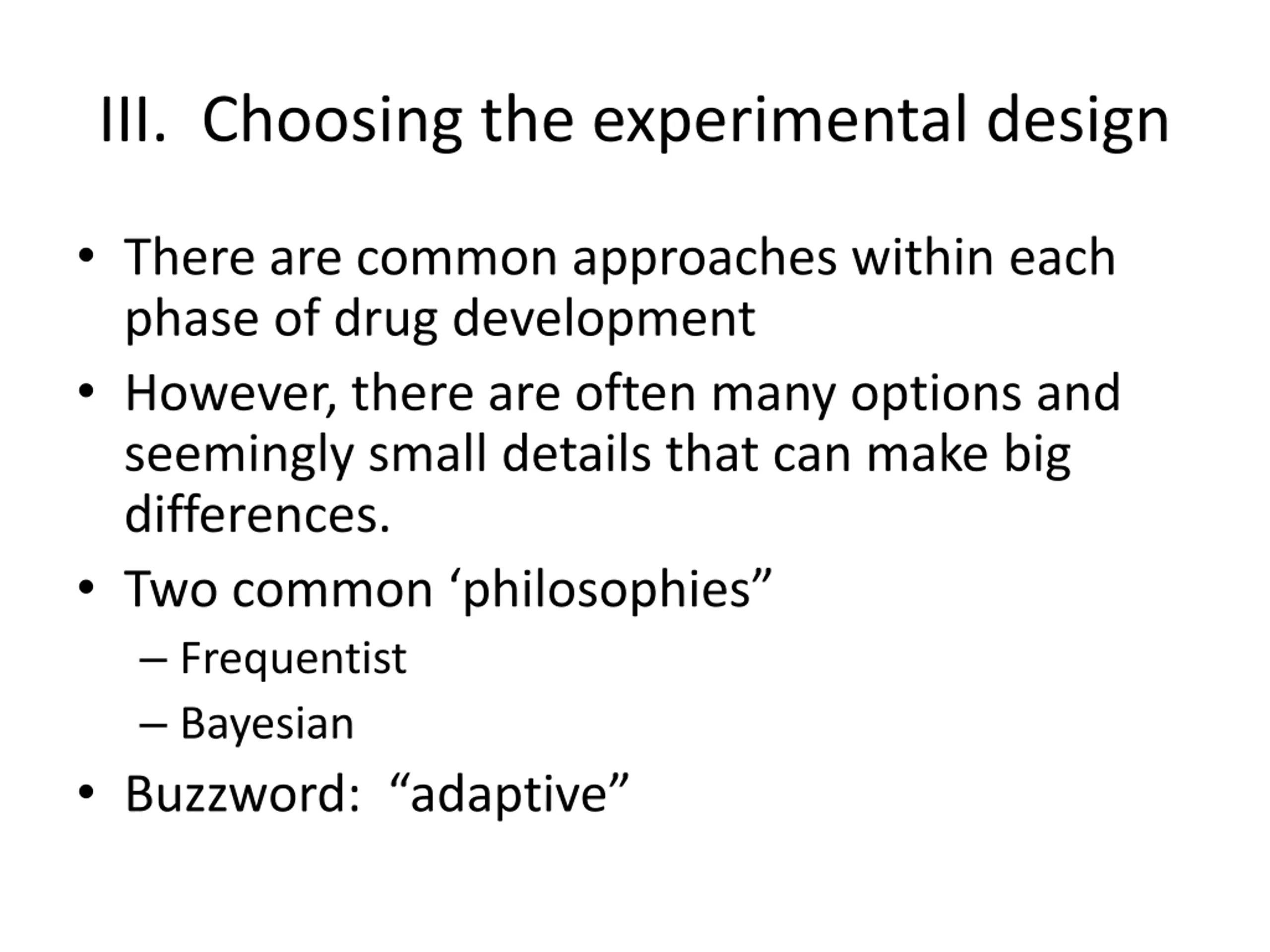 III. Choosing the experimental design

• There are common approaches within each phase of drug development
• However, there are often many options and seemingly small details that can make big differences.
• Two common ‘philosophies”
– Frequentist
– Bayesian
• Buzzword: “adaptive”